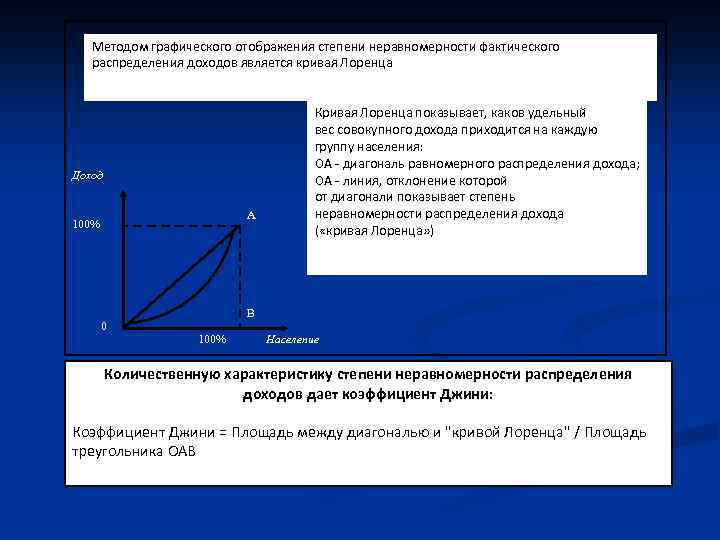 Методом графического отображения степени неравномерности фактического распределения доходов является кривая Лоренца

Кривая Лоренца показывает, каков удельный вес совокупного дохода приходится на каждую группу населения:
ОА - диагональ равномерного распределения дохода;
ОА - линия, отклонение которой от диагонали показывает степень неравномерности распределения дохода («кривая Лоренца»)

Доход
100%
A
B
0
100%
Население

Количественную характеристику степени неравномерности распределения доходов дает коэффициент Джини:

Коэффициент Джини = Площадь между диагональю и "кривой Лоренца" / Площадь треугольника ОАВ